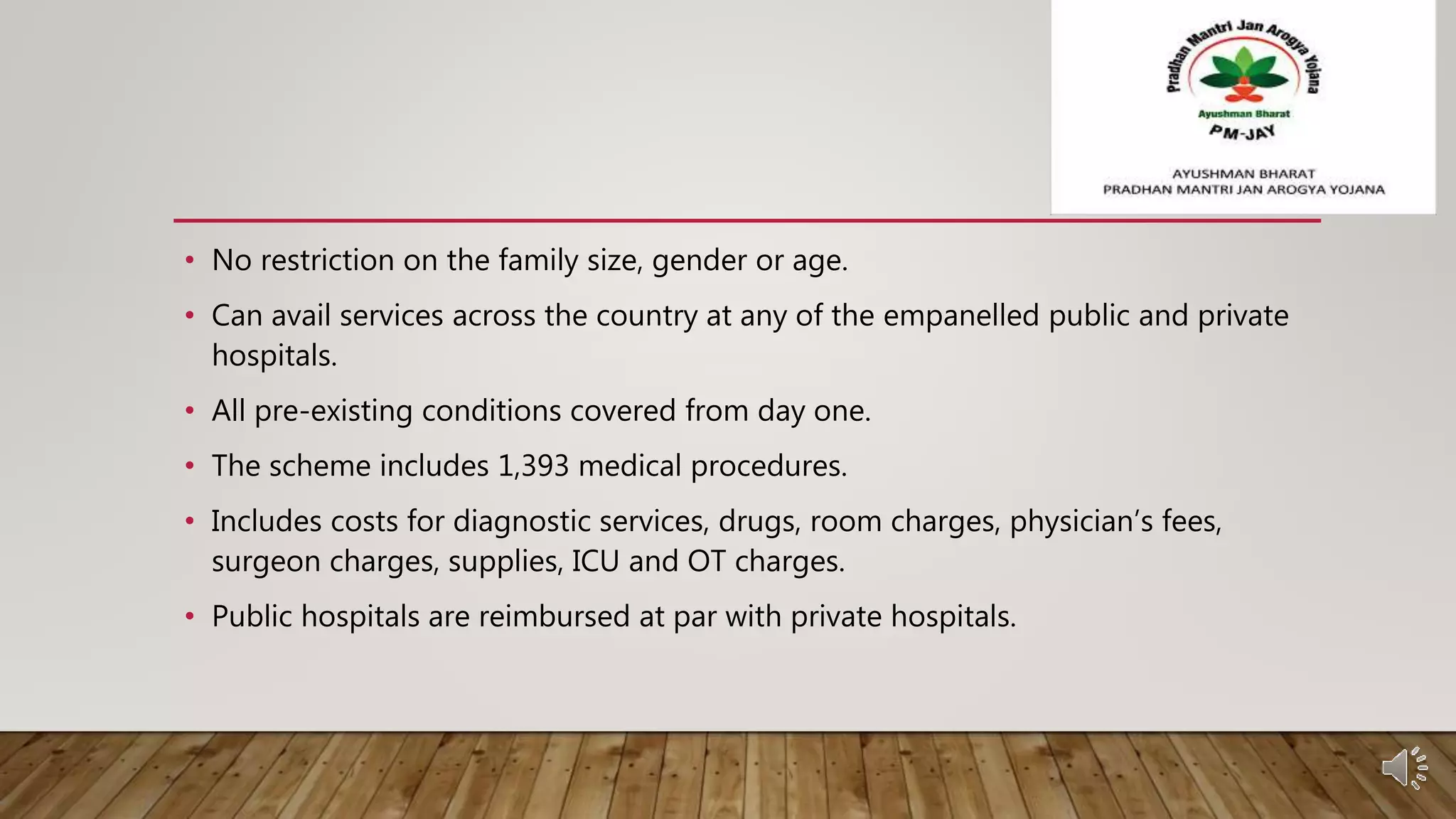 Pradhan Mantri Jan Arogya Yojana
Ayushman Bharat
PM-JAY

AYUSHMAN BHARAT
PRADHAN MANTRI JAN AROGYA YOJANA

• No restriction on the family size, gender or age.

• Can avail services across the country at any of the empanelled public and private hospitals.

• All pre-existing conditions covered from day one.

• The scheme includes 1,393 medical procedures.

• Includes costs for diagnostic services, drugs, room charges, physician's fees, surgeon charges, supplies, ICU and OT charges.

• Public hospitals are reimbursed at par with private hospitals.